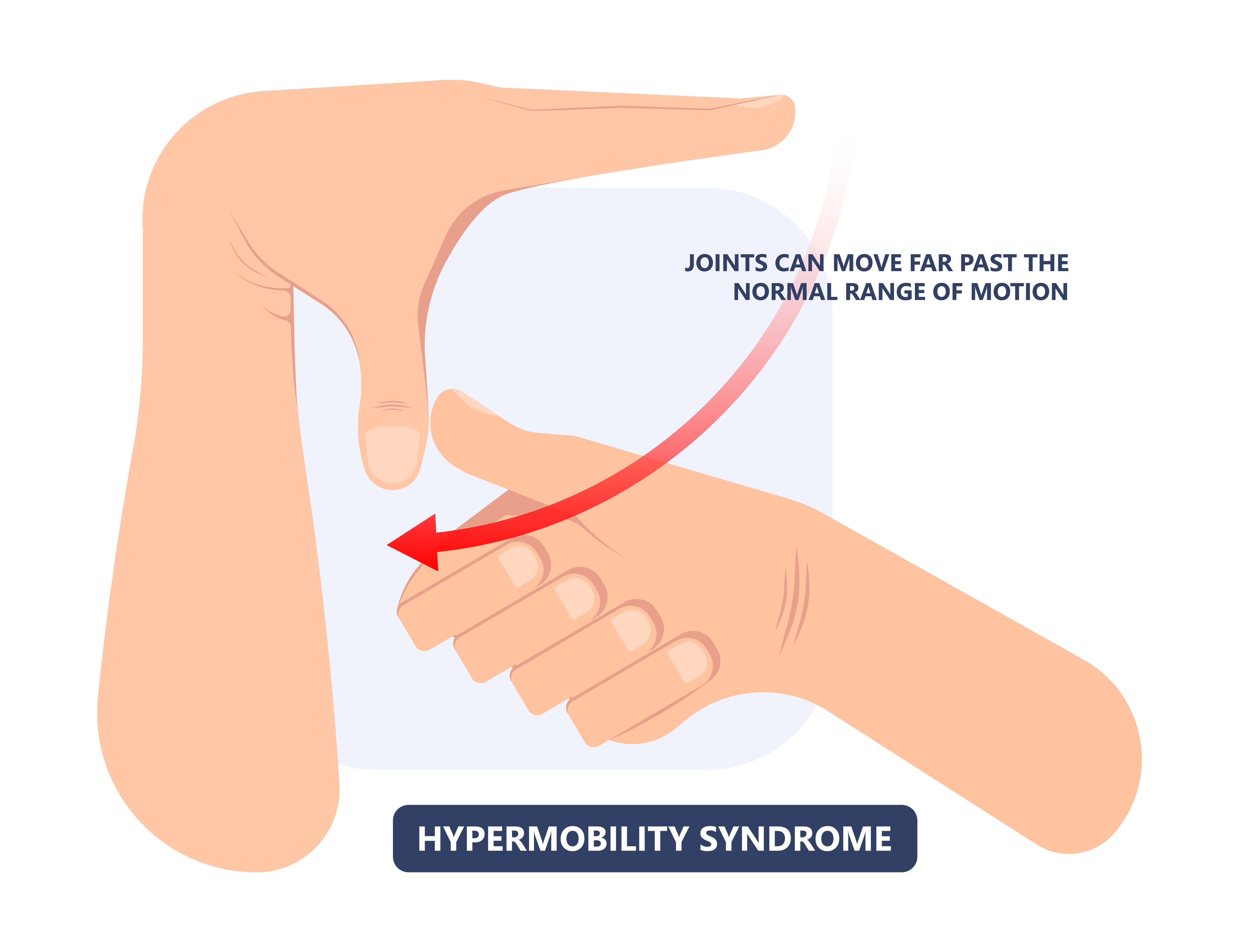 JOINTS CAN MOVE FAR PAST THE NORMAL RANGE OF MOTION

HYPERMOBILITY SYNDROME